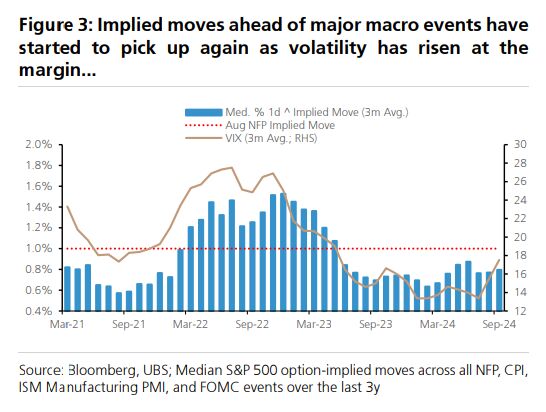 Figure 3: Implied moves ahead of major macro events have started to pick up again as volatility has risen at the margin...

Med. % 1d ^ Implied Move (3m Avg.)
Aug NFP Implied Move
VIX (3m Avg.; RHS)

2.0%
1.8%
1.6%
1.4%
1.2%
1.0%
0.8%
0.6%
0.4%

30
28
26
24
22
20
18
16
14
12

Mar-21 Sep-21 Mar-22 Sep-22 Mar-23 Sep-23 Mar-24 Sep-24

Source: Bloomberg, UBS; Median S&P 500 option-implied moves across all NFP, CPI, ISM Manufacturing PMI, and FOMC events over the last 3y